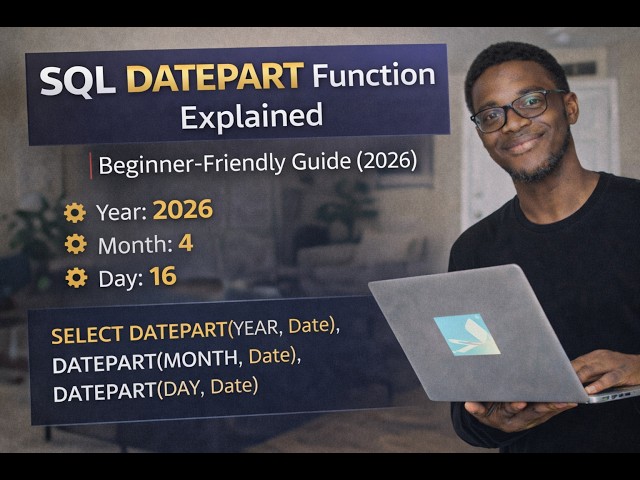 SQL DATEPART Function Explained

Beginner-Friendly Guide (2026)

Year: 2026
Month: 4
Day: 16

SELECT DATEPART(YEAR, Date),
DATEPART(MONTH, Date),
DATEPART(DAY, Date)